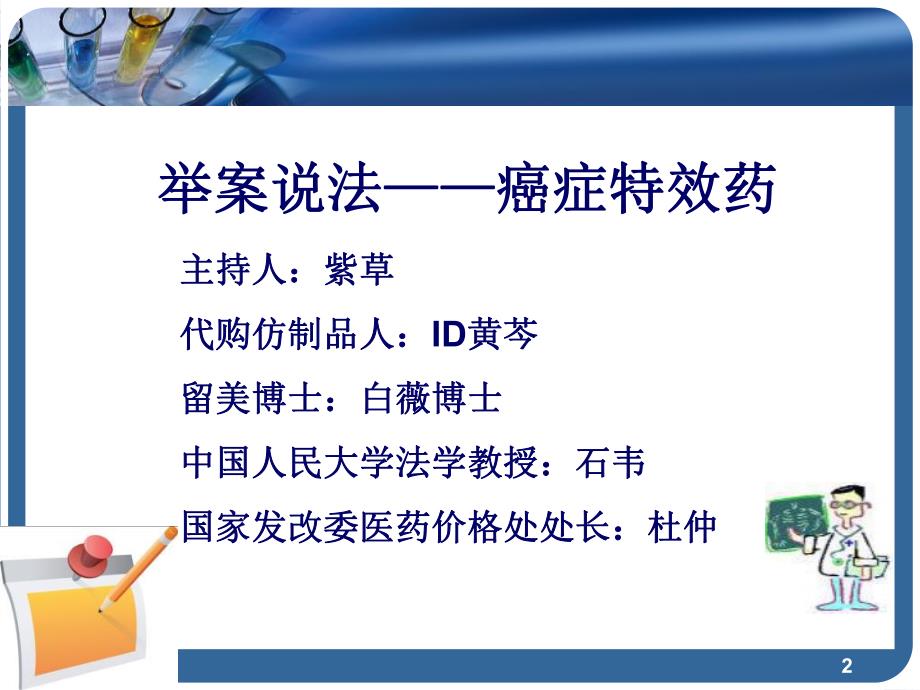 举案说法——癌症特效药

主持人：紫草

代购仿制品人：ID黄芩

留美博士：白薇博士

中国人民大学法学教授：石韦

国家发改委医药价格处处长：杜仲

2